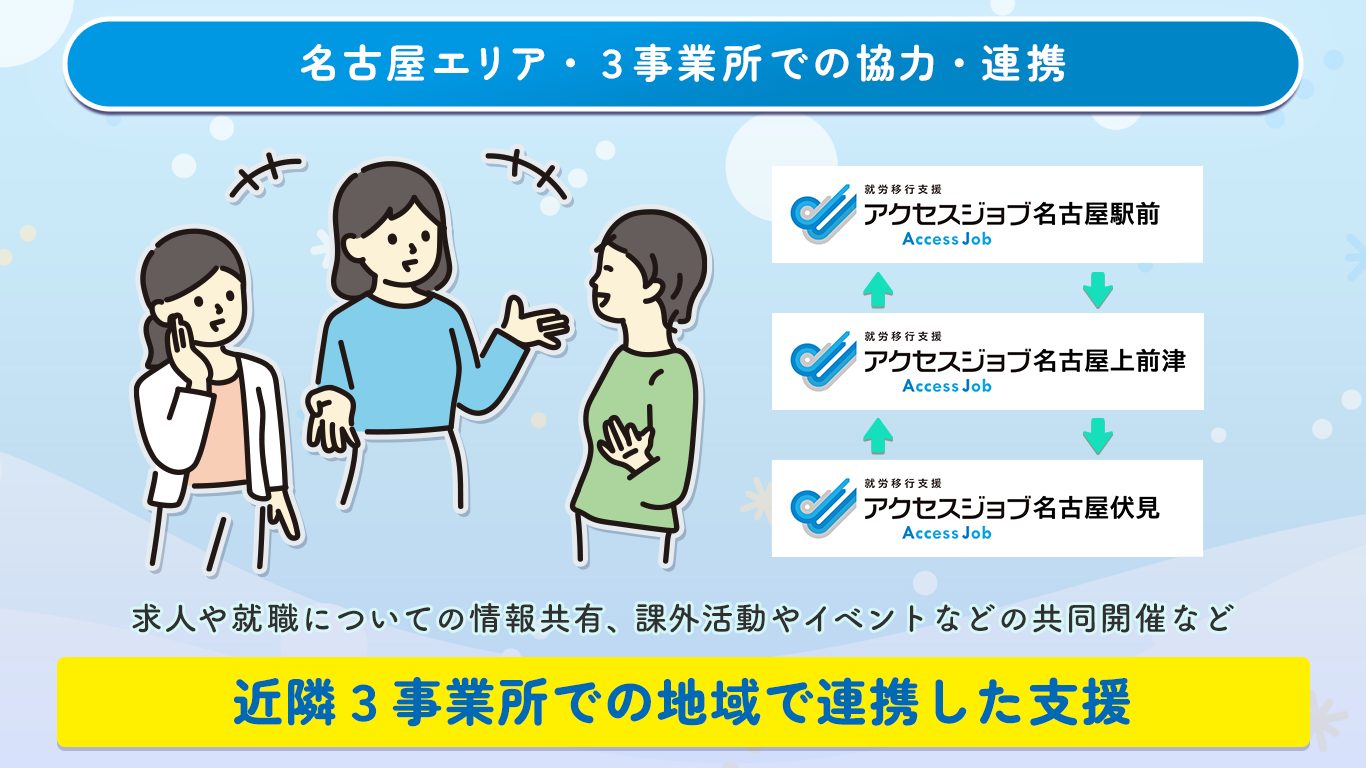 名古屋エリア・３事業所での協力・連携

就労移行支援
アクセスジョブ名古屋駅前
Access Job

就労移行支援
アクセスジョブ名古屋上前津
Access Job

就労移行支援
アクセスジョブ名古屋伏見
Access Job

求人や就職についての情報共有、課外活動やイベントなどの共同開催など

近隣３事業所での地域で連携した支援